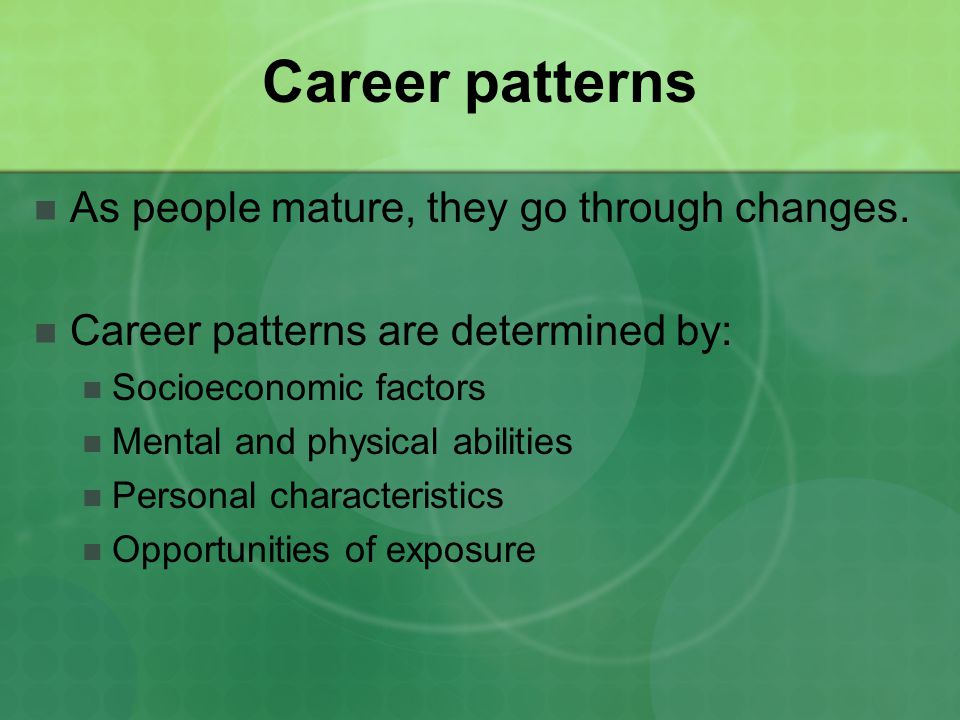 Career patterns

As people mature, they go through changes.

Career patterns are determined by:
Socioeconomic factors
Mental and physical abilities
Personal characteristics
Opportunities of exposure